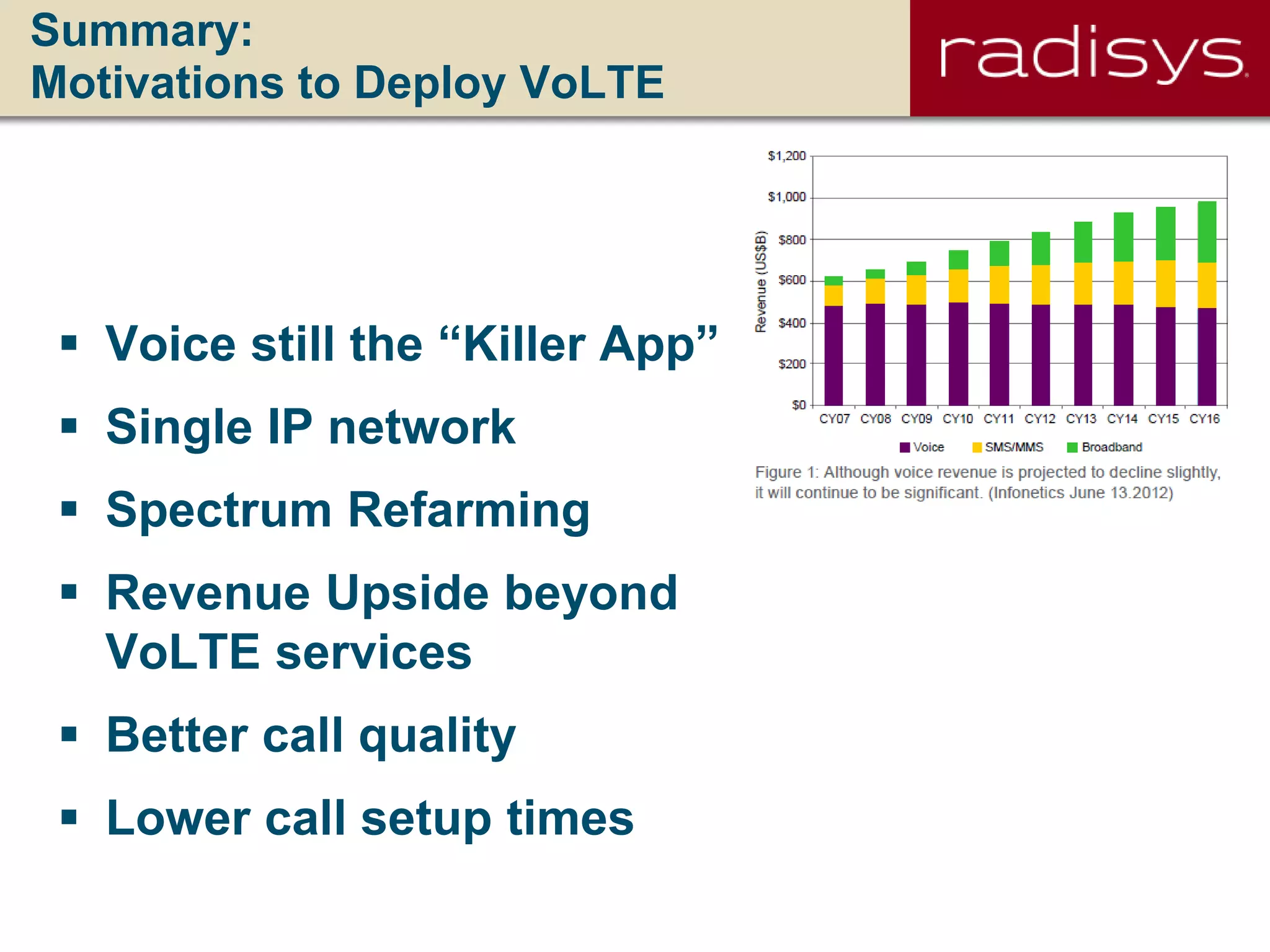 Summary:
Motivations to Deploy VoLTE

radisys

▪ Voice still the “Killer App”
▪ Single IP network
▪ Spectrum Refarming
▪ Revenue Upside beyond VoLTE services
▪ Better call quality
▪ Lower call setup times

$1,200
$1,000
$800
$600
$400
$200
$0
Revenue (US$B)
CY07 CY08 CY09 CY10 CY11 CY12 CY13 CY14 CY15 CY16
Voice SMS/MMS Broadband

Figure 1: Although voice revenue is projected to decline slightly, it will continue to be significant. (Infonetics June 13.2012)